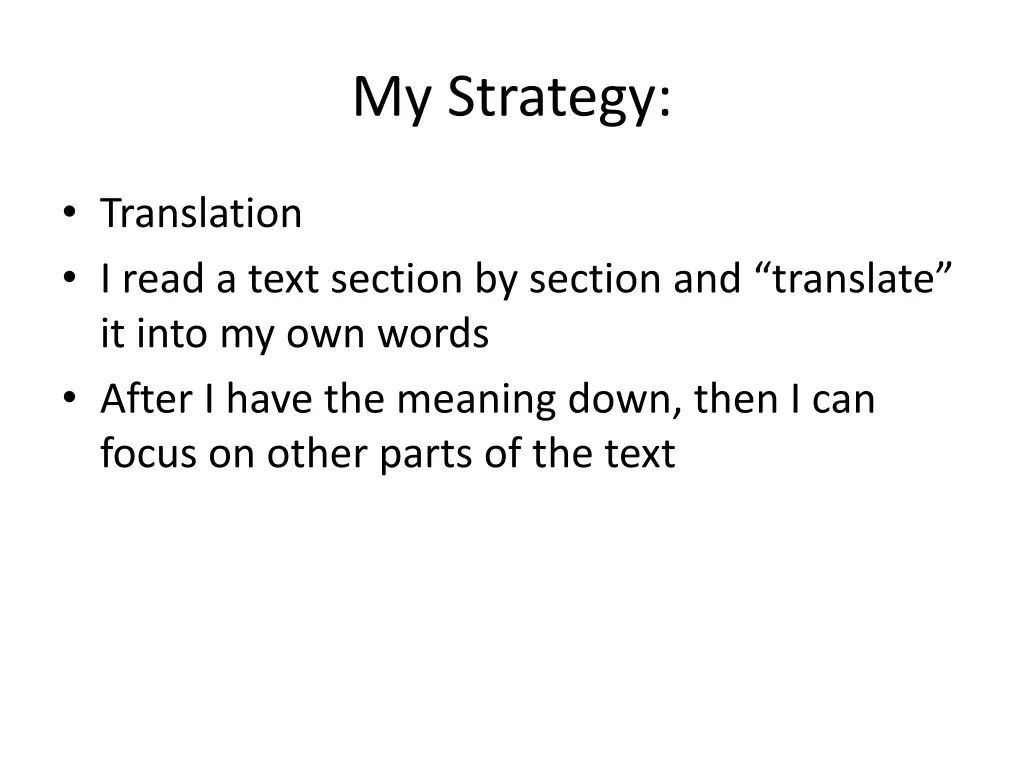 My Strategy:

• Translation
• I read a text section by section and “translate” it into my own words
• After I have the meaning down, then I can focus on other parts of the text